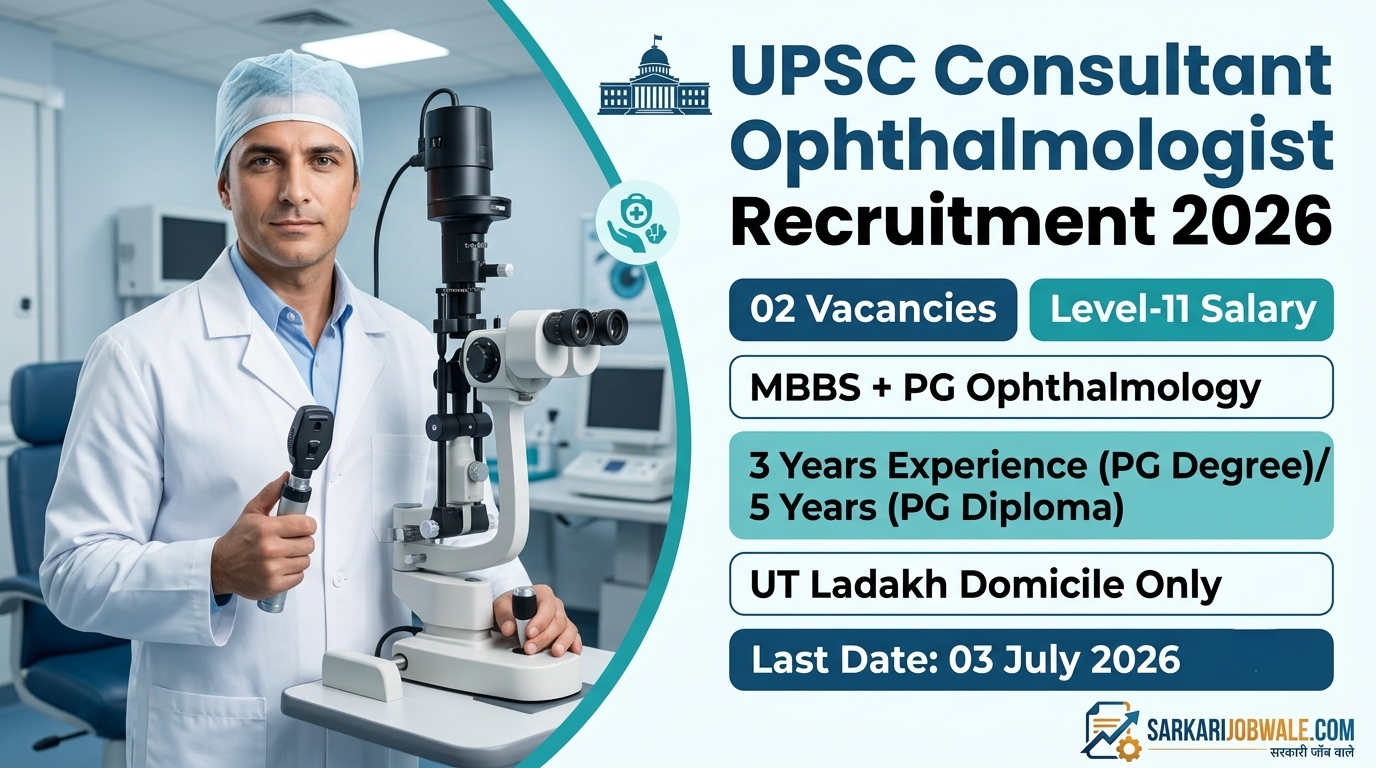 UPSC Consultant Ophthalmologist Recruitment 2026

02 Vacancies

Level-11 Salary

MBBS + PG Ophthalmology

3 Years Experience (PG Degree)/ 5 Years (PG Diploma)

UT Ladakh Domicile Only

Last Date: 03 July 2026

SARKARIJOBWALE.COM
सरकारी जॉब वाले